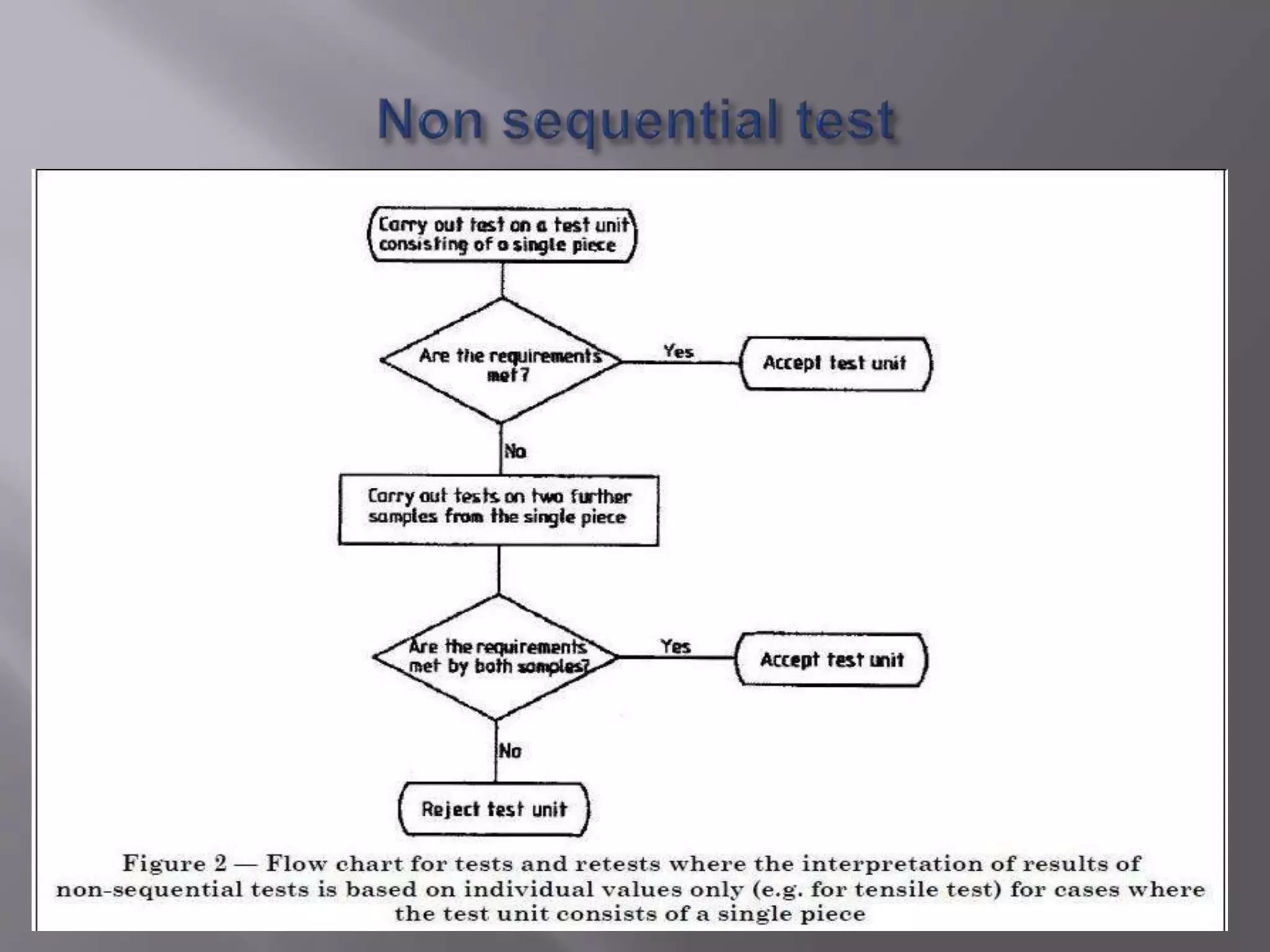 Non sequential test

Carry out test on a test unit consisting of a single piece

Are the requirements met?

Yes

Accept test unit

No

Carry out tests on two further samples from the single piece

Are the requirements met by both samples?

Yes

Accept test unit

No

Reject test unit

Figure 2 — Flow chart for tests and retests where the interpretation of results of non-sequential tests is based on individual values only (e.g. for tensile test) for cases where the test unit consists of a single piece